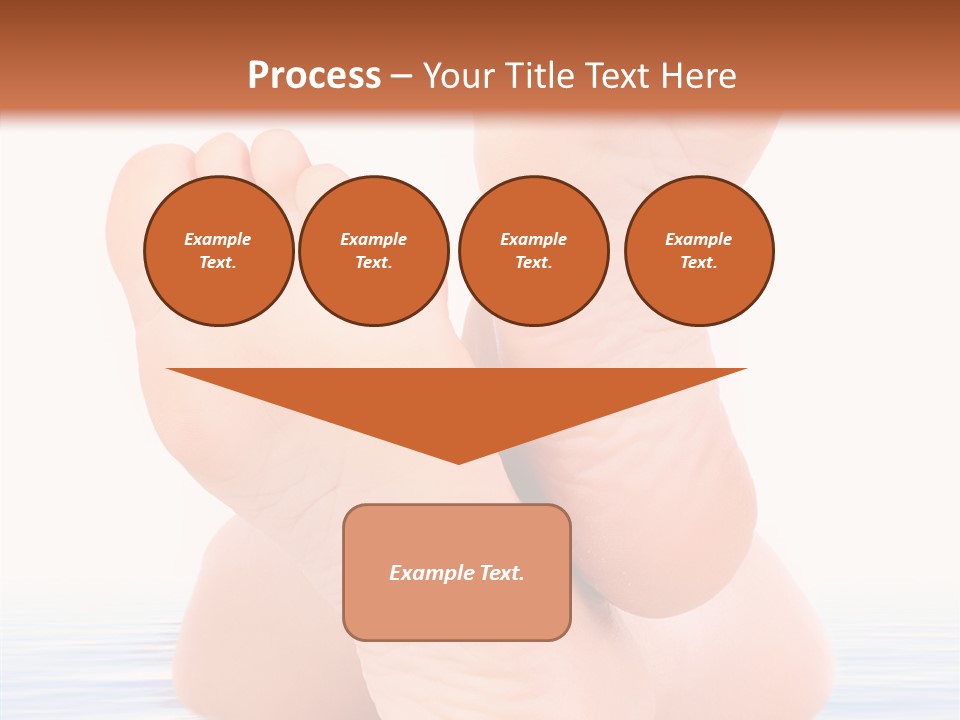 Process – Your Title Text Here

Example Text.

Example Text.

Example Text.

Example Text.

Example Text.